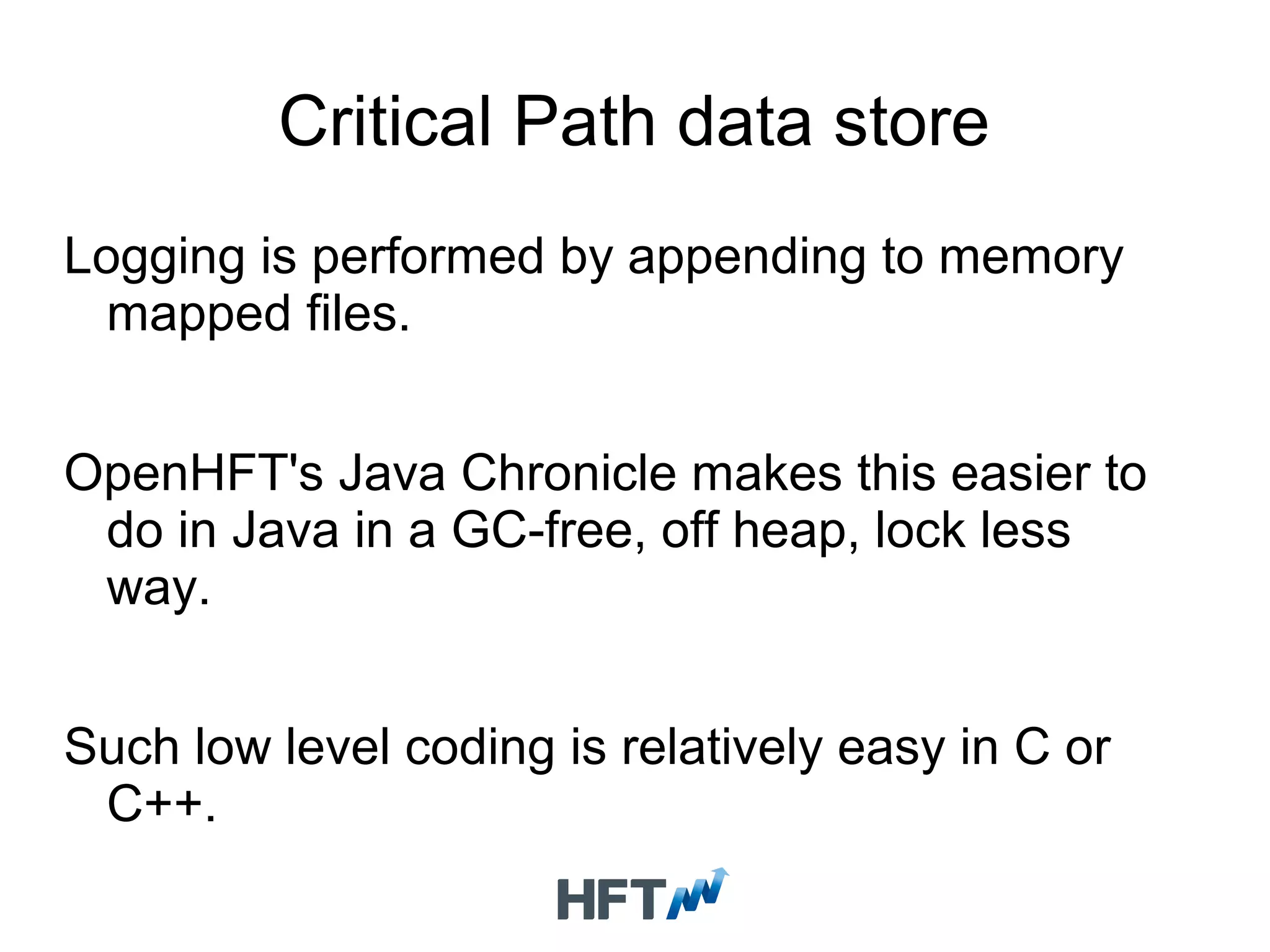 Critical Path data store

Logging is performed by appending to memory mapped files.

OpenHFT's Java Chronicle makes this easier to do in Java in a GC-free, off heap, lock less way.

Such low level coding is relatively easy in C or C++.

HFT